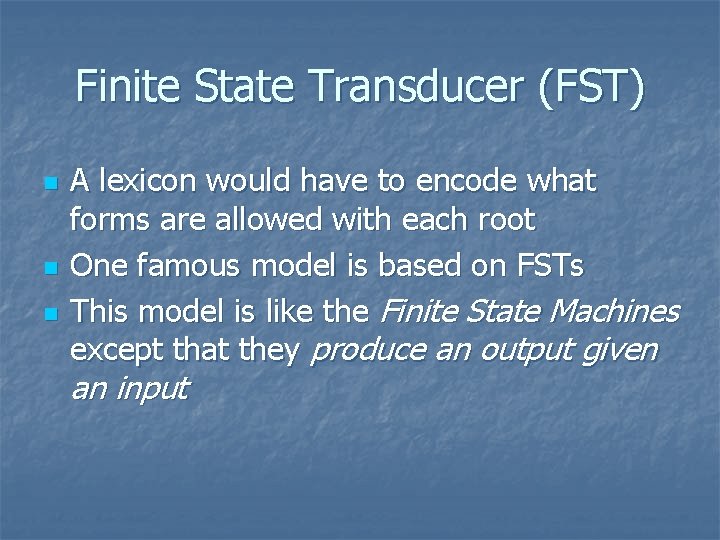 Finite State Transducer (FST)

A lexicon would have to encode what forms are allowed with each root

One famous model is based on FSTs

This model is like the Finite State Machines except that they produce an output given an input